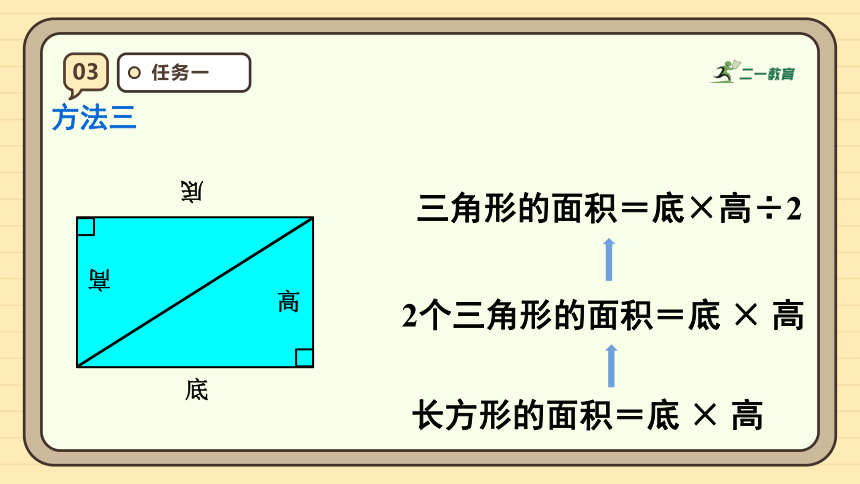 03
任务一
二一教育
方法三

底
高
高
底

三角形的面积＝底×高÷2
2个三角形的面积＝底 × 高
长方形的面积＝底 × 高